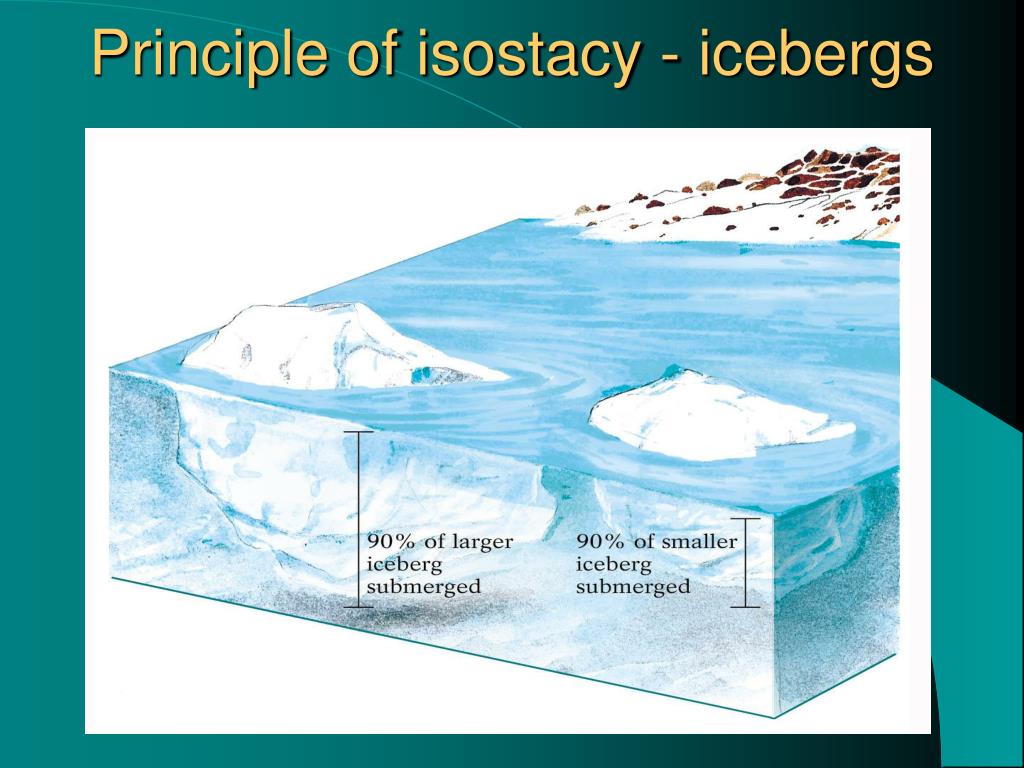 Principle of isostacy - icebergs

90% of larger iceberg submerged

90% of smaller iceberg submerged